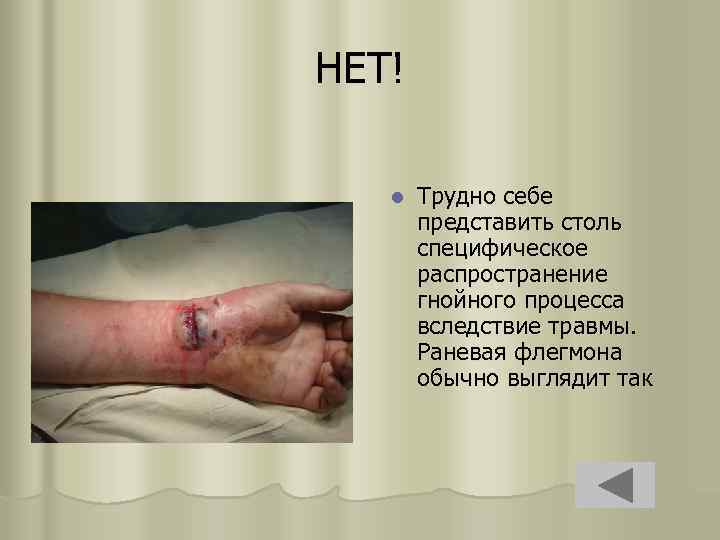 НЕТ!

Трудно себе представить столь специфическое распространение гнойного процесса вследствие травмы. Раневая флегмона обычно выглядит так